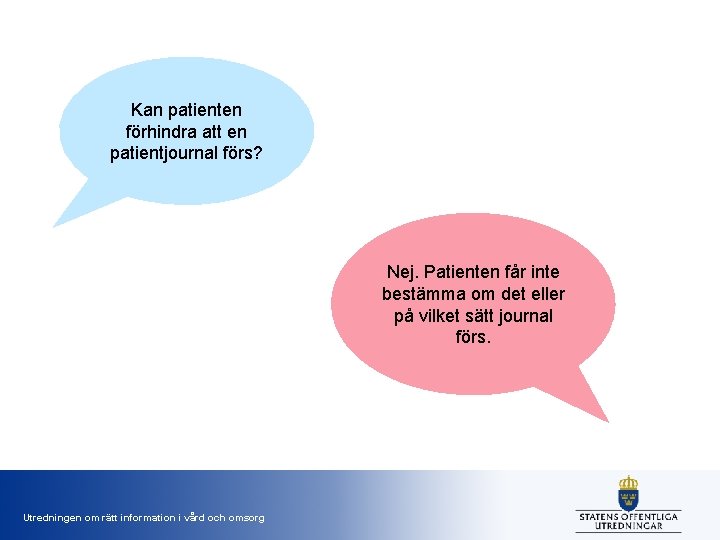 Kan patienten förhindra att en patientjournal förs?

Nej. Patienten får inte bestämma om det eller på vilket sätt journal förs.

Utredningen om rätt information i vård och omsorg

STATENS OFFENTLIGA UTREDNINGAR